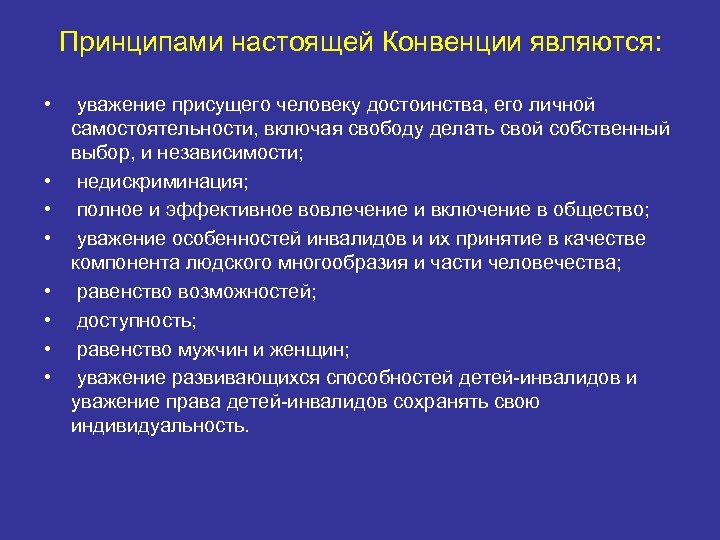 Принципами настоящей Конвенции являются:

• уважение присущего человеку достоинства, его личной самостоятельности, включая свободу делать свой собственный выбор, и независимости;
• недискриминация;
• полное и эффективное вовлечение и включение в общество;
• уважение особенностей инвалидов и их принятие в качестве компонента людского многообразия и части человечества;
• равенство возможностей;
• доступность;
• равенство мужчин и женщин;
• уважение развивающихся способностей детей-инвалидов и уважение права детей-инвалидов сохранять свою индивидуальность.